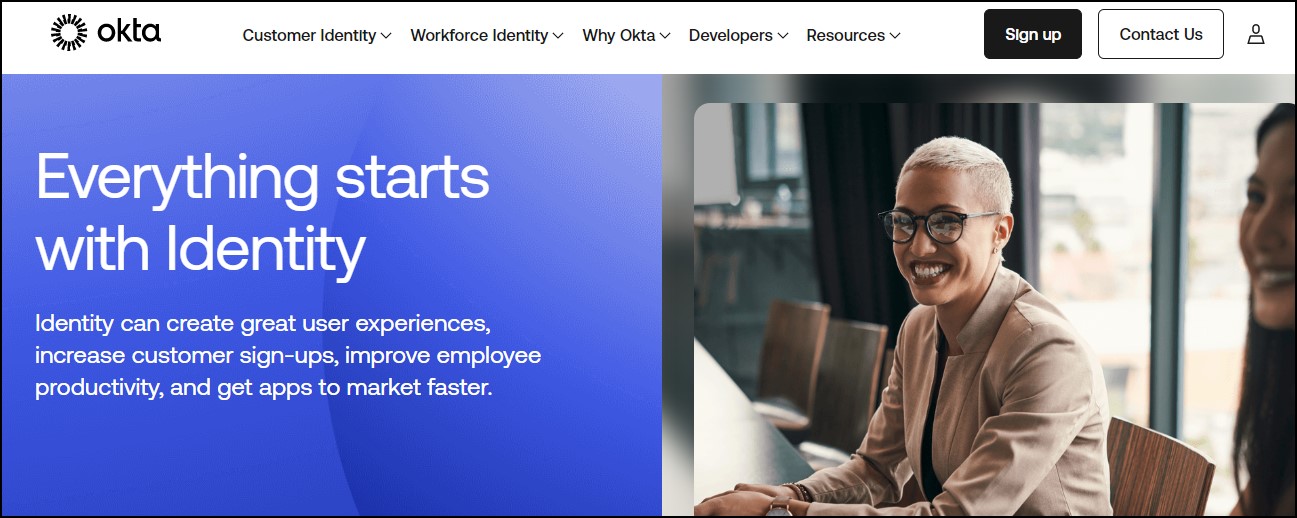 okta

Customer Identity Workforce Identity Why Okta Developers Resources

Sign up

Contact Us

Everything starts with Identity

Identity can create great user experiences, increase customer sign-ups, improve employee productivity, and get apps to market faster.